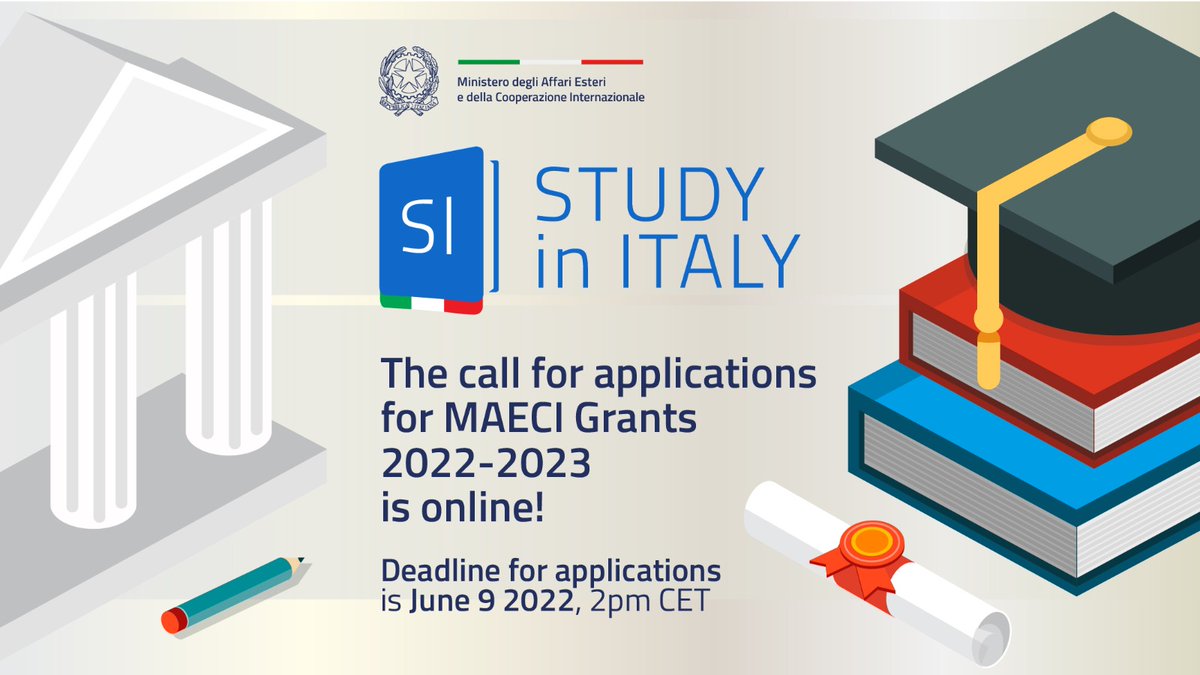 Ministero degli Affari Esteri
e della Cooperazione Internazionale

SI

STUDY
in ITALY

The call for applications for MAECI Grants 2022-2023 is online!

Deadline for applications is June 9 2022, 2pm CET